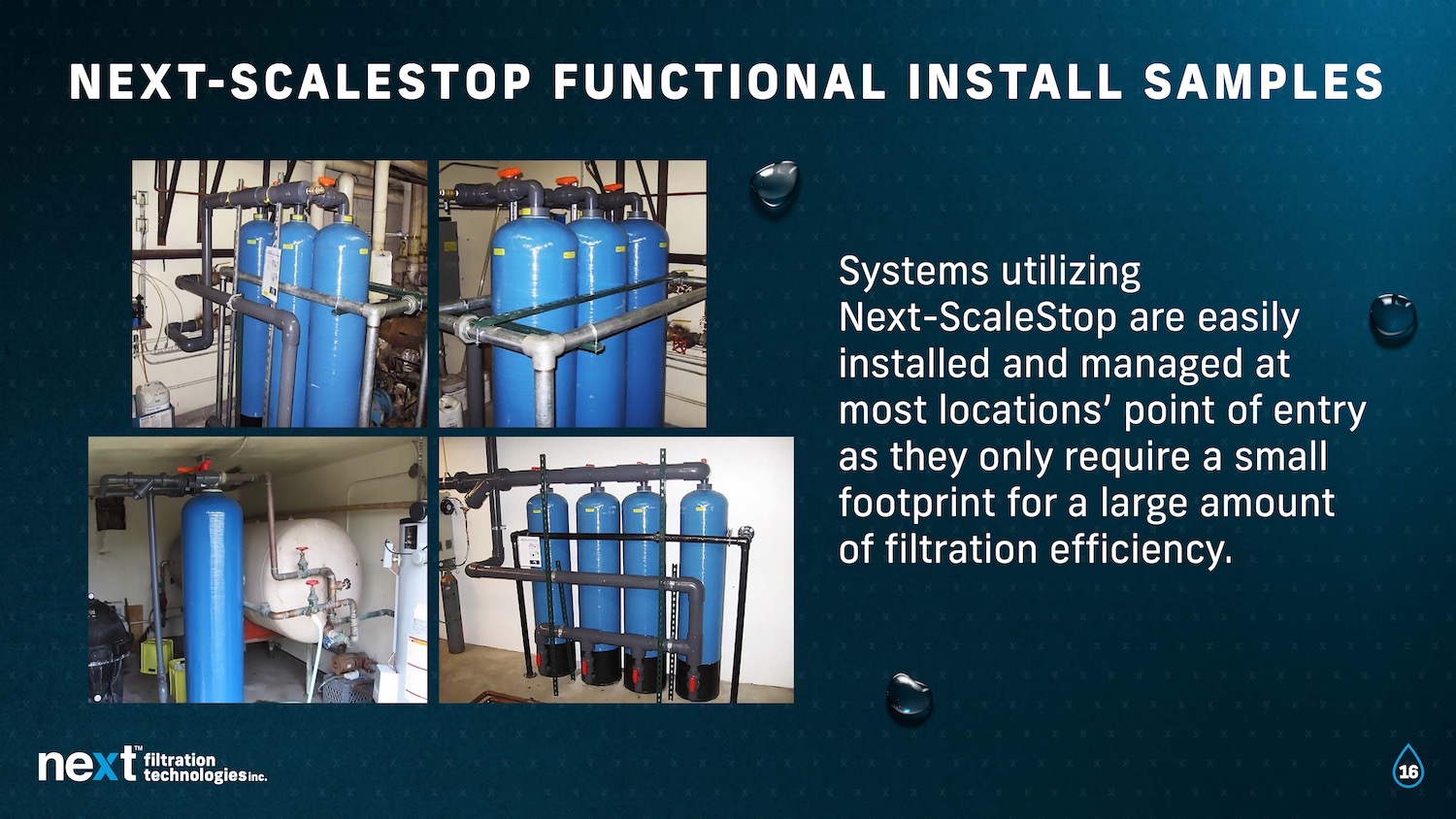 NEXT-SCALESTOP FUNCTIONAL INSTALL SAMPLES

Systems utilizing Next-ScaleStop are easily installed and managed at most locations' point of entry as they only require a small footprint for a large amount of filtration efficiency.

next™ filtration technologies inc.

16